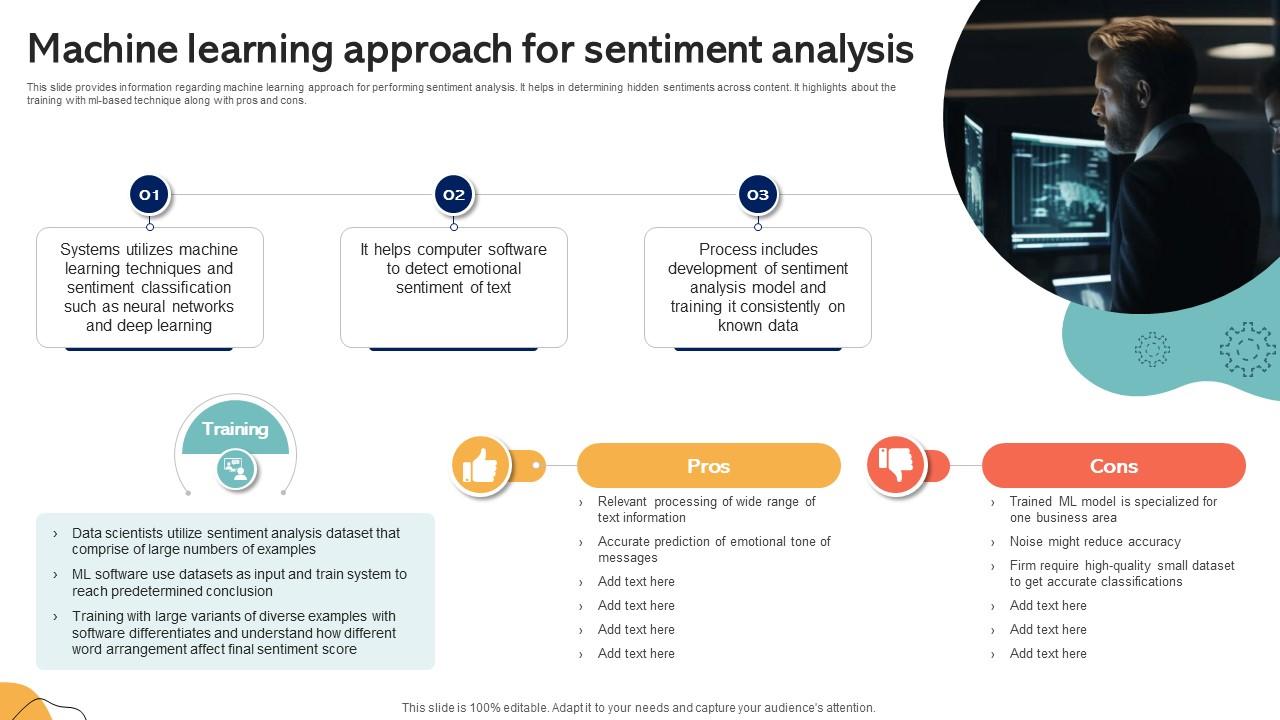 Machine learning approach for sentiment analysis

This slide provides information regarding machine learning approach for performing sentiment analysis. It helps in determining hidden sentiments across content. It highlights about the training with ml-based technique along with pros and cons.

01

Systems utilizes machine learning techniques and sentiment classification such as neural networks and deep learning

02

It helps computer software to detect emotional sentiment of text

03

Process includes development of sentiment analysis model and training it consistently on known data

Training

› Data scientists utilize sentiment analysis dataset that comprise of large numbers of examples

› ML software use datasets as input and train system to reach predetermined conclusion

› Training with large variants of diverse examples with software differentiates and understand how different word arrangement affect final sentiment score

Pros

› Relevant processing of wide range of text information

› Accurate prediction of emotional tone of messages

› Add text here

› Add text here

› Add text here

› Add text here

Cons

› Trained ML model is specialized for one business area

› Noise might reduce accuracy

› Firm require high-quality small dataset to get accurate classifications

› Add text here

› Add text here

› Add text here

This slide is 100% editable. Adapt it to your needs and capture your audience's attention.